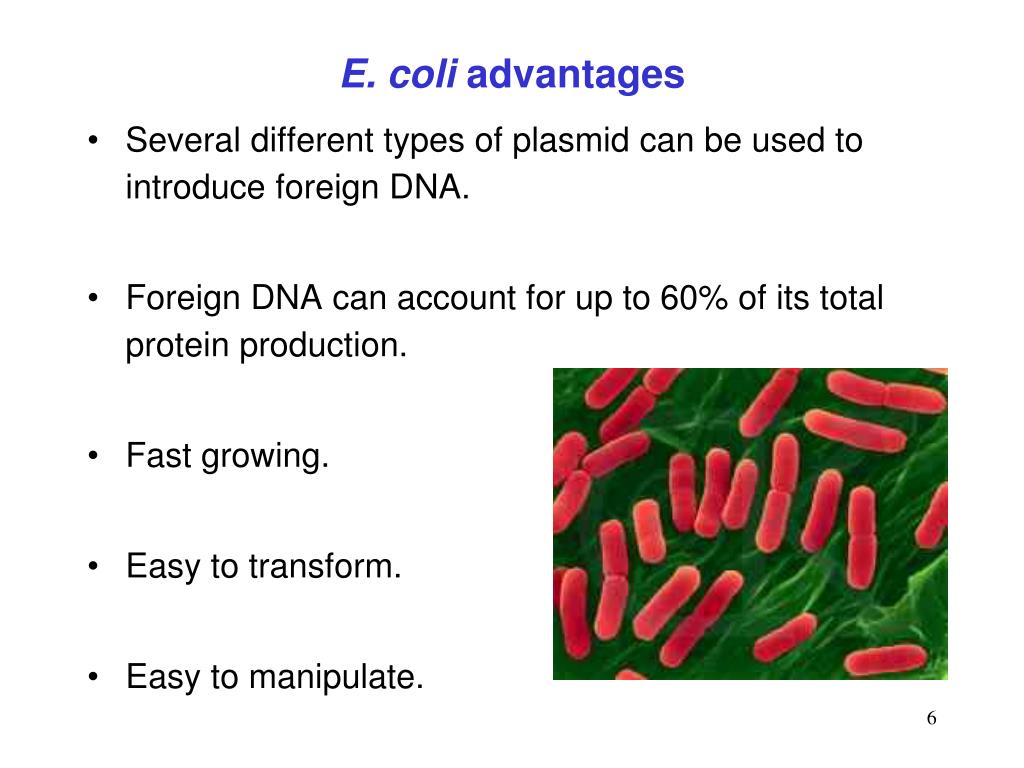 E. coli advantages

• Several different types of plasmid can be used to introduce foreign DNA.

• Foreign DNA can account for up to 60% of its total protein production.

• Fast growing.

• Easy to transform.

• Easy to manipulate.

6